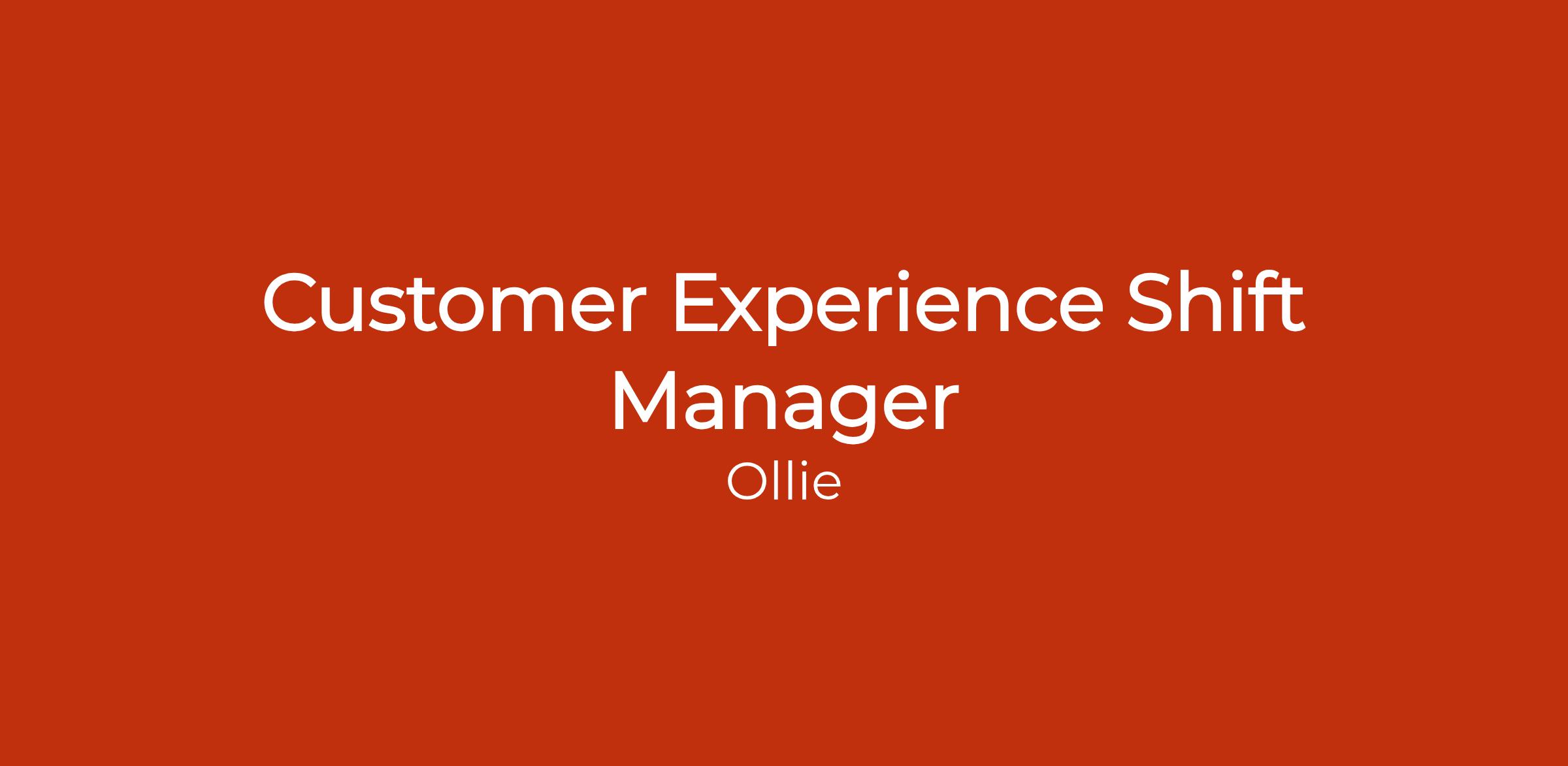 Customer Experience Shift Manager

Ollie